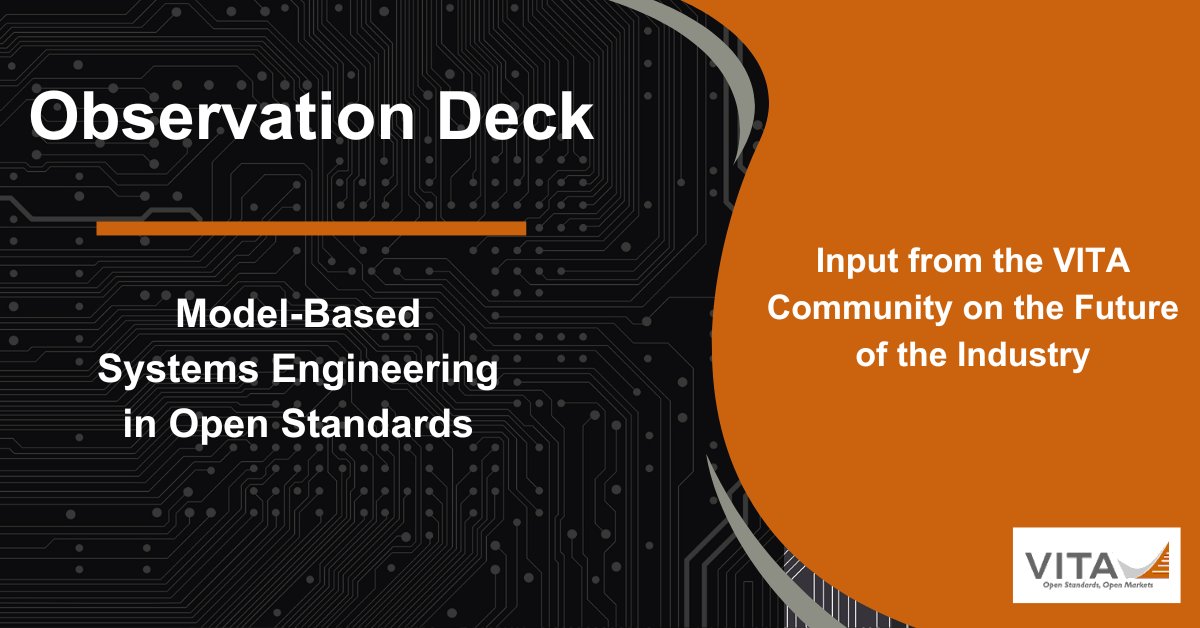 Observation Deck

Model-Based Systems Engineering in Open Standards

Input from the VITA Community on the Future of the Industry

VITA
Open Standards, Open Markets